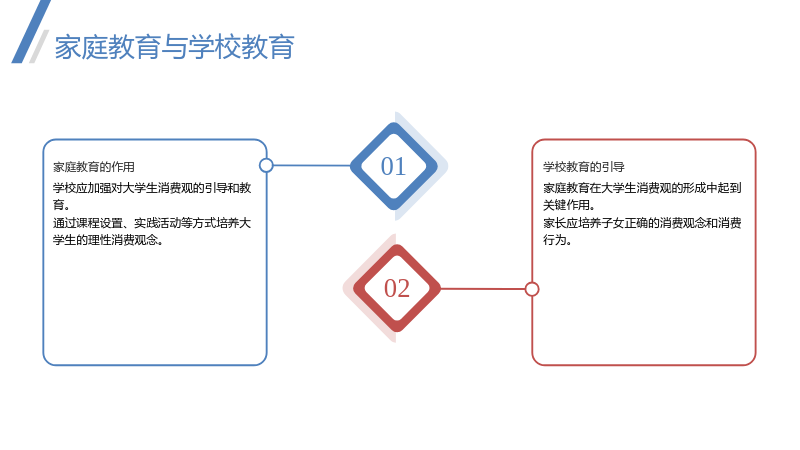 家庭教育与学校教育

家庭教育的作用

学校应加强对大学生消费观的引导和教育。

通过课程设置、实践活动等方式培养大学生的理性消费观念。

01

02

学校教育的引导

家庭教育在大学生消费观的形成中起到关键作用。

家长应培养子女正确的消费观念和消费行为。